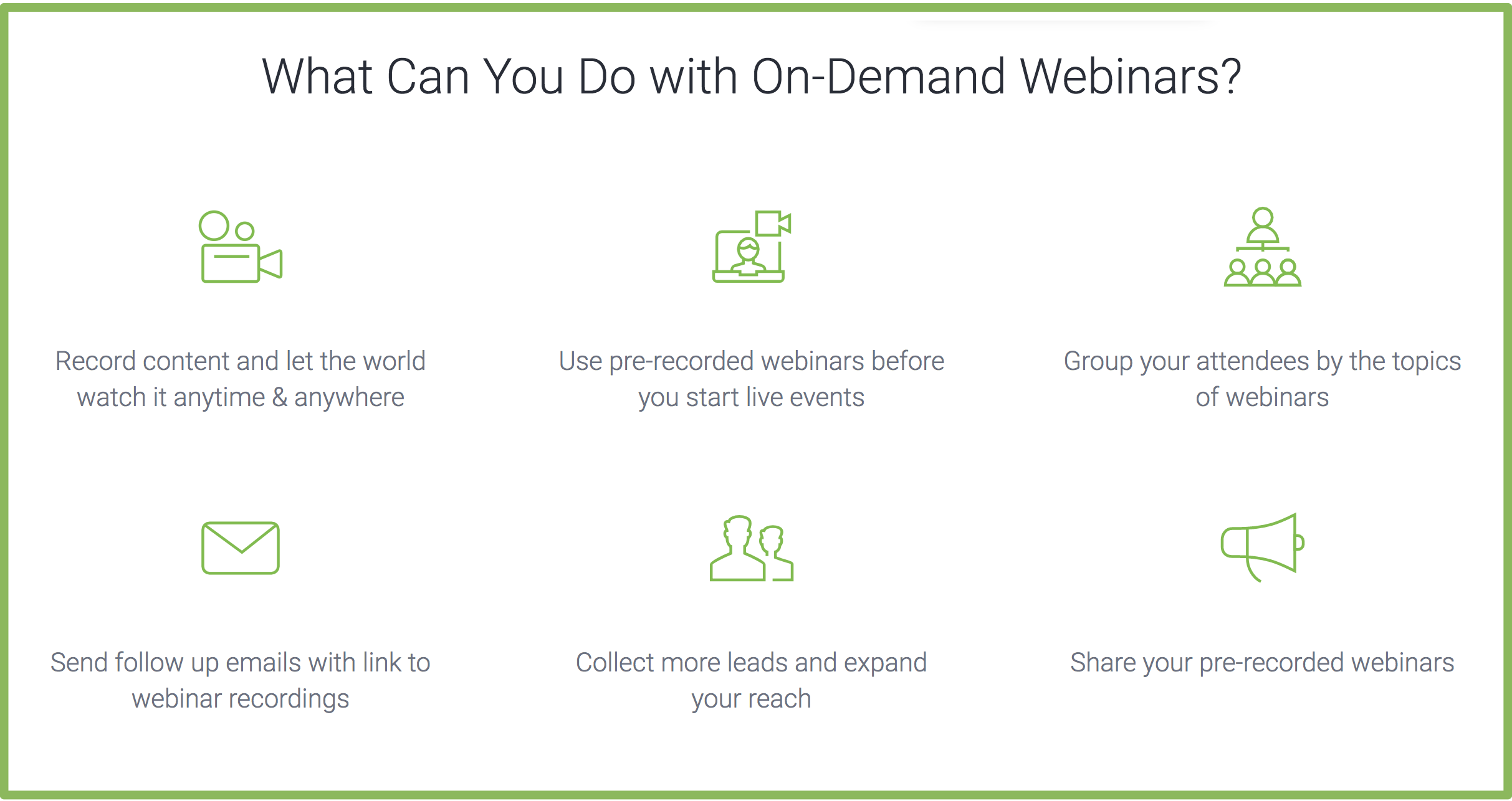 What Can You Do with On-Demand Webinars?

Record content and let the world watch it anytime & anywhere

Use pre-recorded webinars before you start live events

Group your attendees by the topics of webinars

Send follow up emails with link to webinar recordings

Collect more leads and expand your reach

Share your pre-recorded webinars